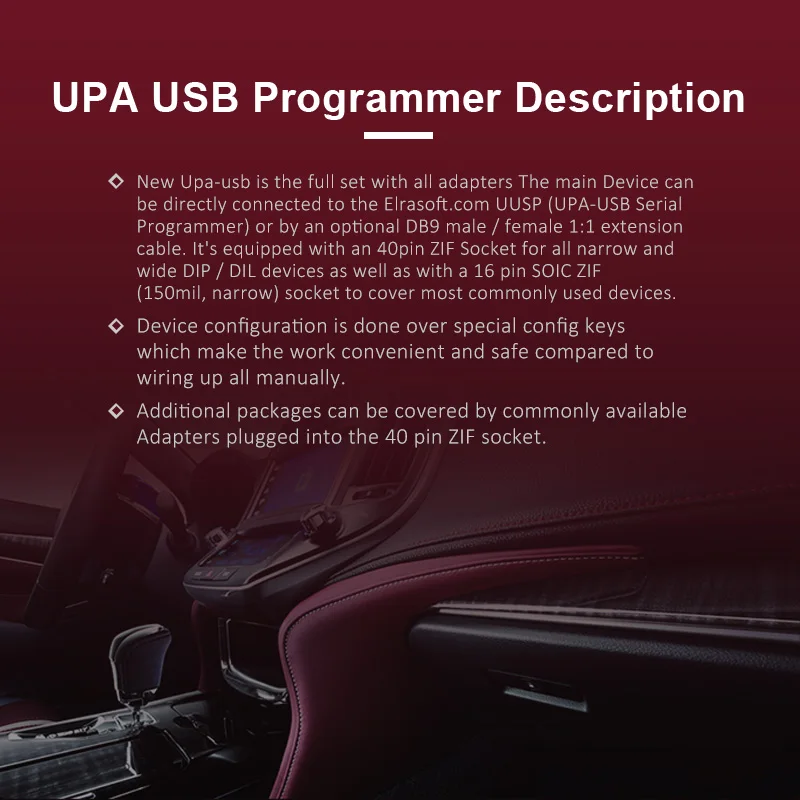 UPA USB Programmer Description

◇ New Upa-usb is the full set with all adapters The main Device can be directly connected to the Elrasoft.com UUSP (UPA-USB Serial Programmer) or by an optional DB9 male / female 1:1 extension cable. It's equipped with an 40pin ZIF Socket for all narrow and wide DIP / DIL devices as well as with a 16 pin SOIC ZIF (150mil, narrow) socket to cover most commonly used devices.

◇ Device configuration is done over special config keys which make the work convenient and safe compared to wiring up all manually.

◇ Additional packages can be covered by commonly available Adapters plugged into the 40 pin ZIF socket.